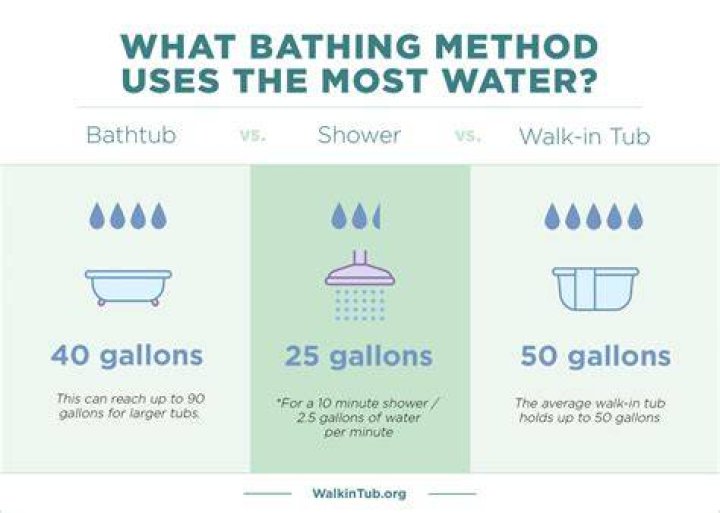 WHAT BATHING METHOD USES THE MOST WATER?

Bathtub vs. Shower vs. Walk-in Tub

40 gallons

This can reach up to 90 gallons for larger tubs.

25 gallons

*For a 10 minute shower / 2.5 gallons of water per minute

50 gallons

The average walk-in tub holds up to 50 gallons

WalkinTub.org